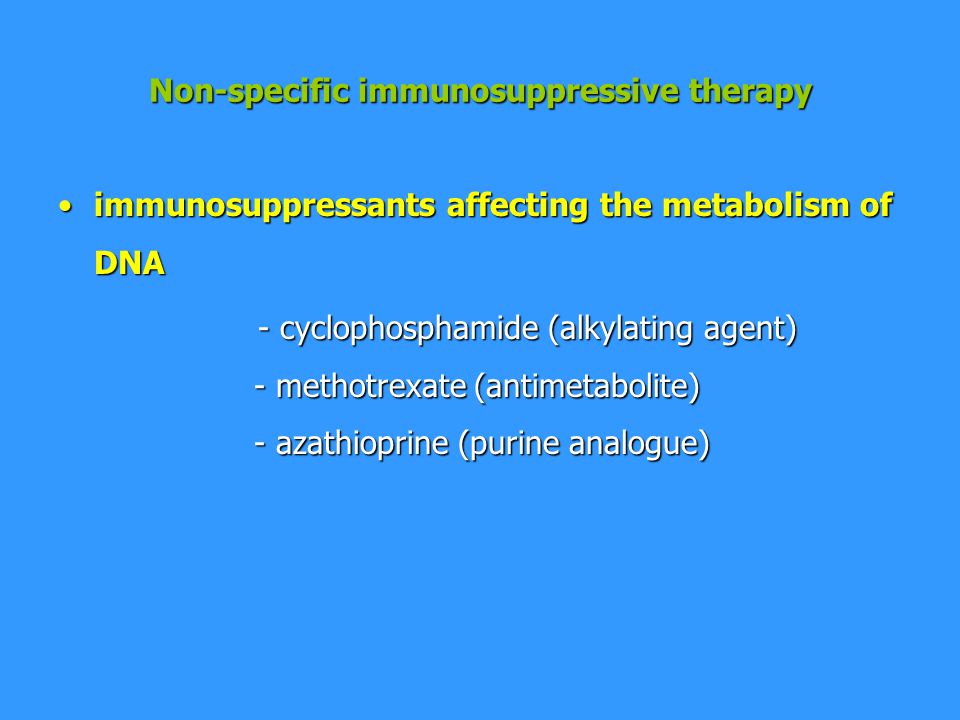 Non-specific immunosuppressive therapy

• immunosuppressants affecting the metabolism of DNA

- cyclophosphamide (alkylating agent)
- methotrexate (antimetabolite)
- azathioprine (purine analogue)